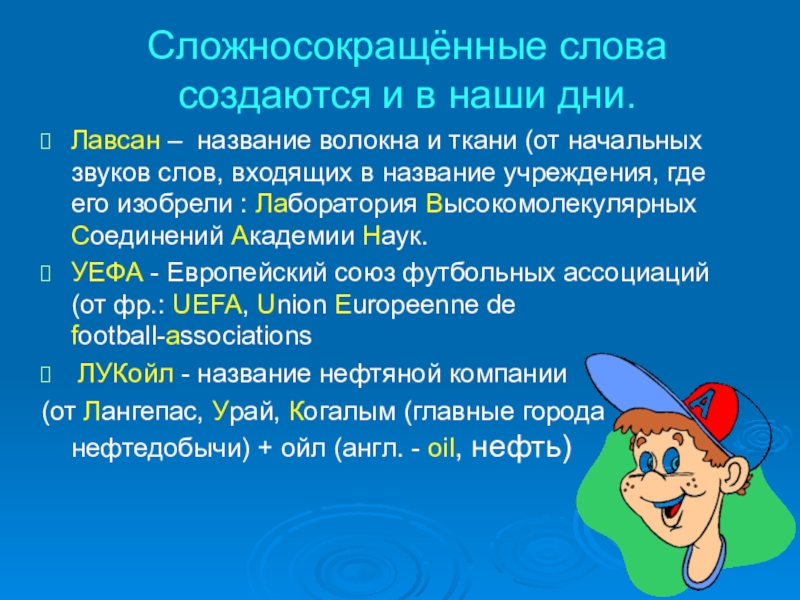 Сложносокращённые слова создаются и в наши дни.

Лавсан – название волокна и ткани (от начальных звуков слов, входящих в название учреждения, где его изобрели : Лаборатория Высокомолекулярных Соединений Академии Наук.

УЕФА - Европейский союз футбольных ассоциаций (от фр.: UEFA, Union Europeenne de football-associations

ЛУКойл - название нефтяной компании (от Лангепас, Урай, Когалым (главные города нефтедобычи) + ойл (англ. - oil, нефть)

A